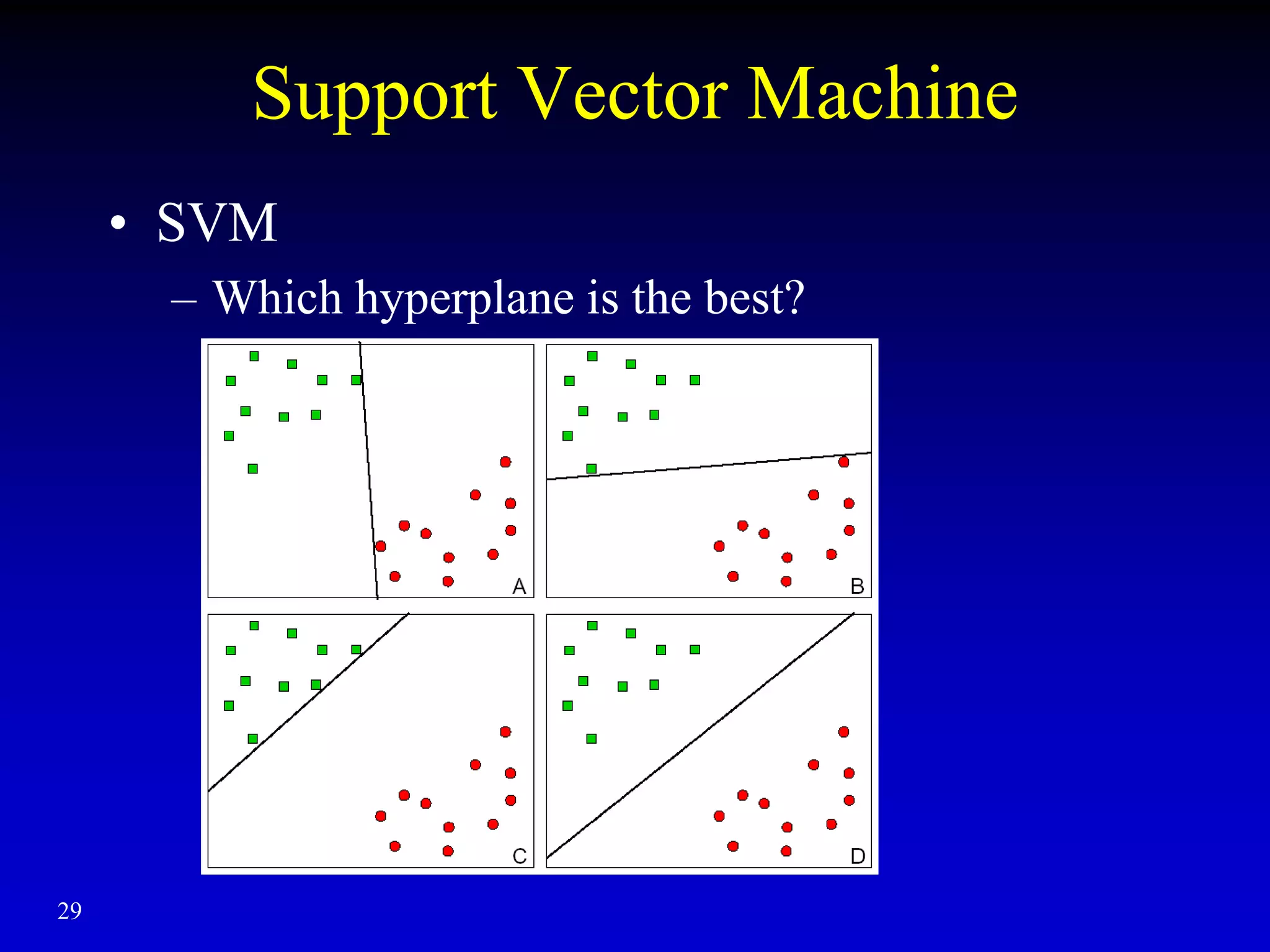 Support Vector Machine

• SVM
– Which hyperplane is the best?

A

B

C

D

29